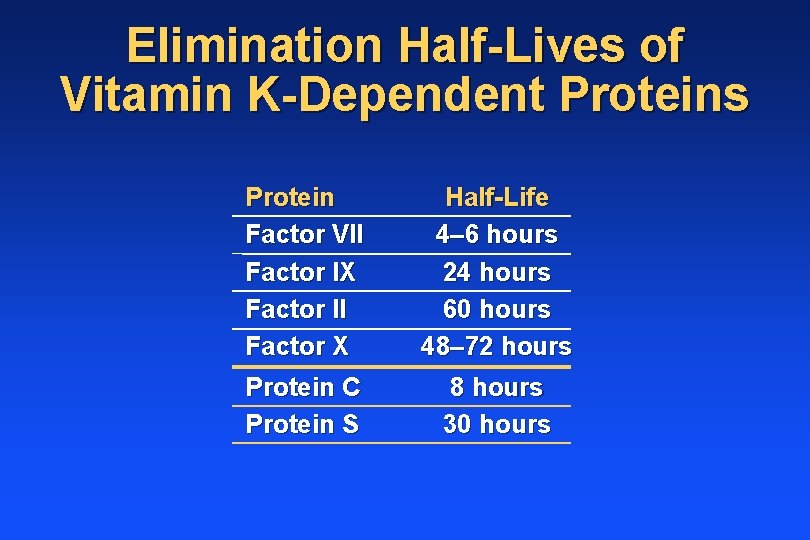 Elimination Half-Lives of Vitamin K-Dependent Proteins

| Protein | Half-Life |
|---|---|
| Factor VII | 4–6 hours |
| Factor IX | 24 hours |
| Factor II | 60 hours |
| Factor X | 48–72 hours |
| Protein C | 8 hours |
| Protein S | 30 hours |